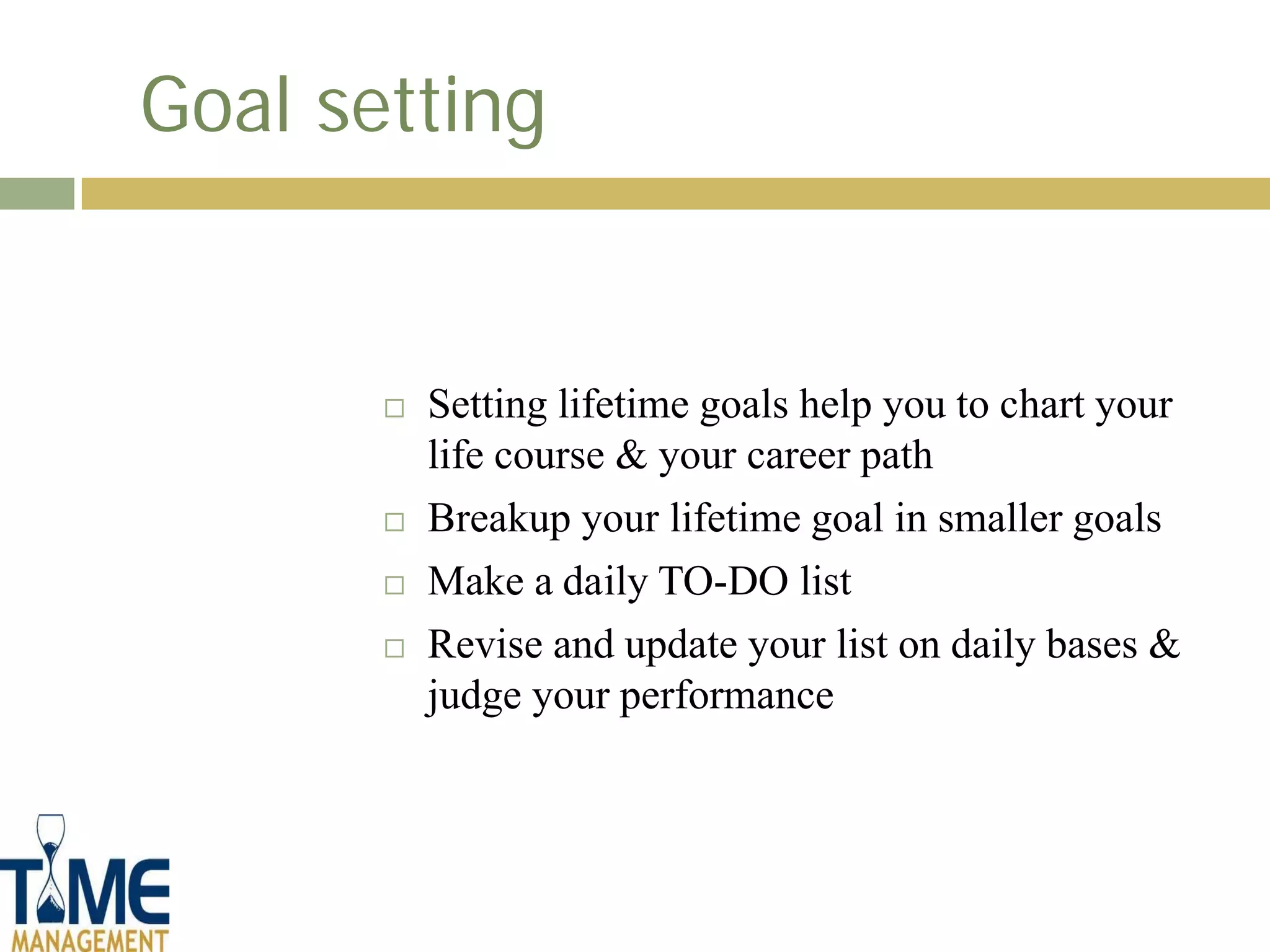 Goal setting

□ Setting lifetime goals help you to chart your life course & your career path
□ Breakup your lifetime goal in smaller goals
□ Make a daily TO-DO list
□ Revise and update your list on daily bases & judge your performance

TIME
MANAGEMENT